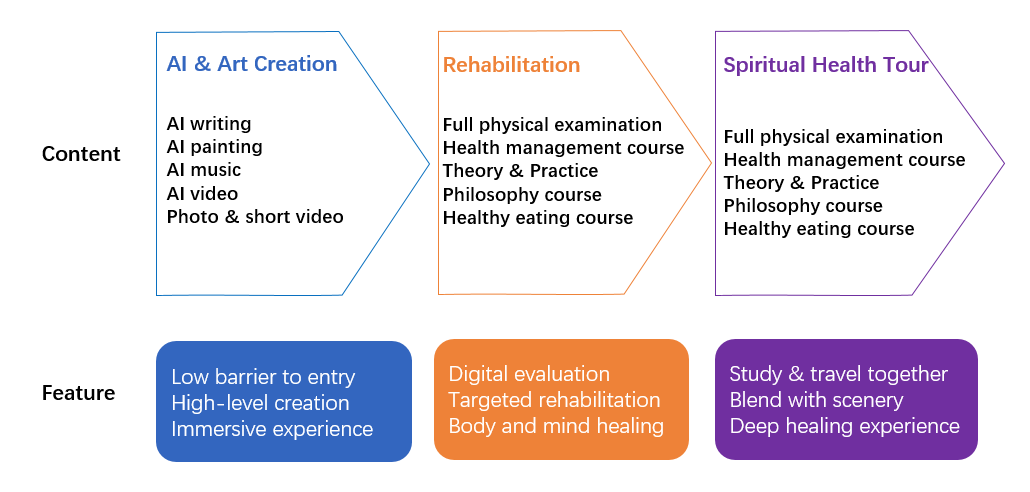 Content

AI & Art Creation

AI writing
AI painting
AI music
AI video
Photo & short video

Rehabilitation

Full physical examination
Health management course
Theory & Practice
Philosophy course
Healthy eating course

Spiritual Health Tour

Full physical examination
Health management course
Theory & Practice
Philosophy course
Healthy eating course

Feature

Low barrier to entry
High-level creation
Immersive experience

Digital evaluation
Targeted rehabilitation
Body and mind healing

Study & travel together
Blend with scenery
Deep healing experience